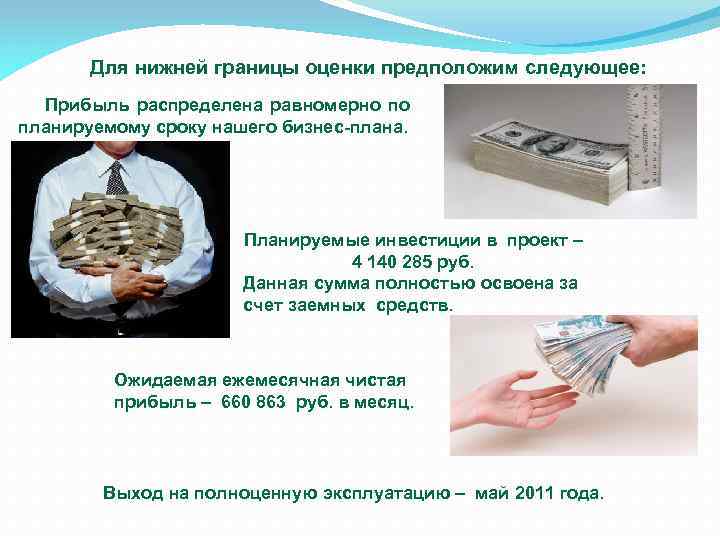 Для нижней границы оценки предположим следующее:

Прибыль распределена равномерно по планируемому сроку нашего бизнес-плана.

Планируемые инвестиции в проект – 4 140 285 руб.
Данная сумма полностью освоена за счет заемных средств.

Ожидаемая ежемесячная чистая прибыль – 660 863 руб. в месяц.

Выход на полноценную эксплуатацию – май 2011 года.